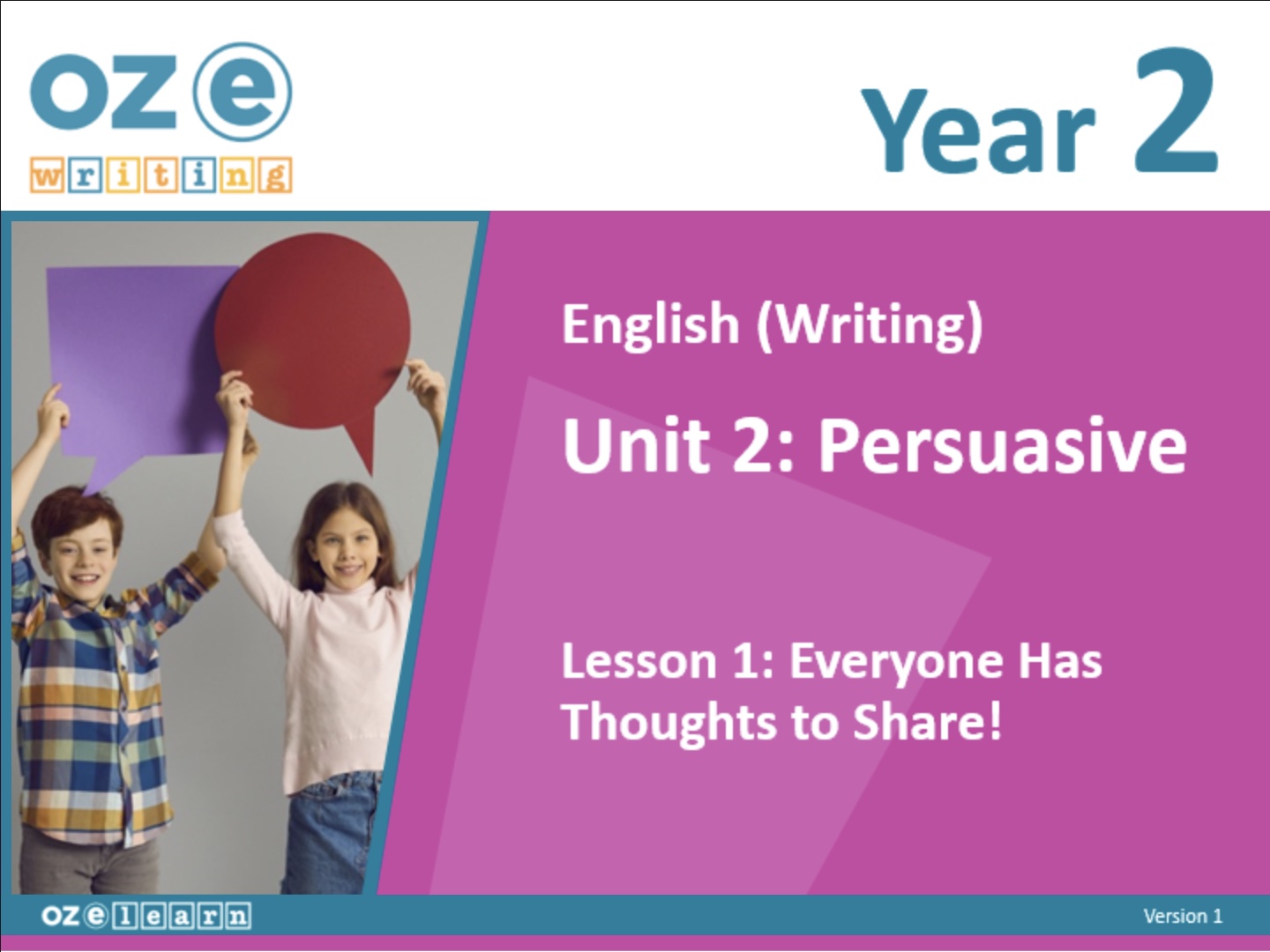 oz e
writing

Year 2

English (Writing)

Unit 2: Persuasive

Lesson 1: Everyone Has Thoughts to Share!

oz e learn

Version 1